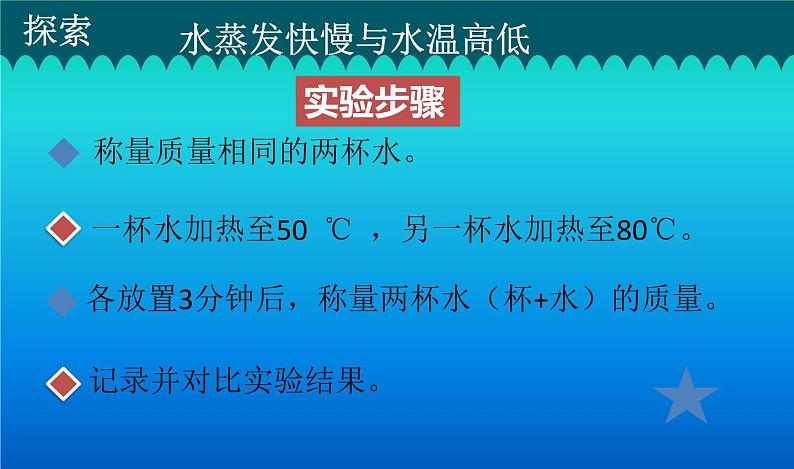 探索 水蒸发快慢与水温高低

实验步骤

称量质量相同的两杯水。

一杯水加热至50 ℃ ，另一杯水加热至80℃。

各放置3分钟后，称量两杯水（杯+水）的质量。

记录并对比实验结果。